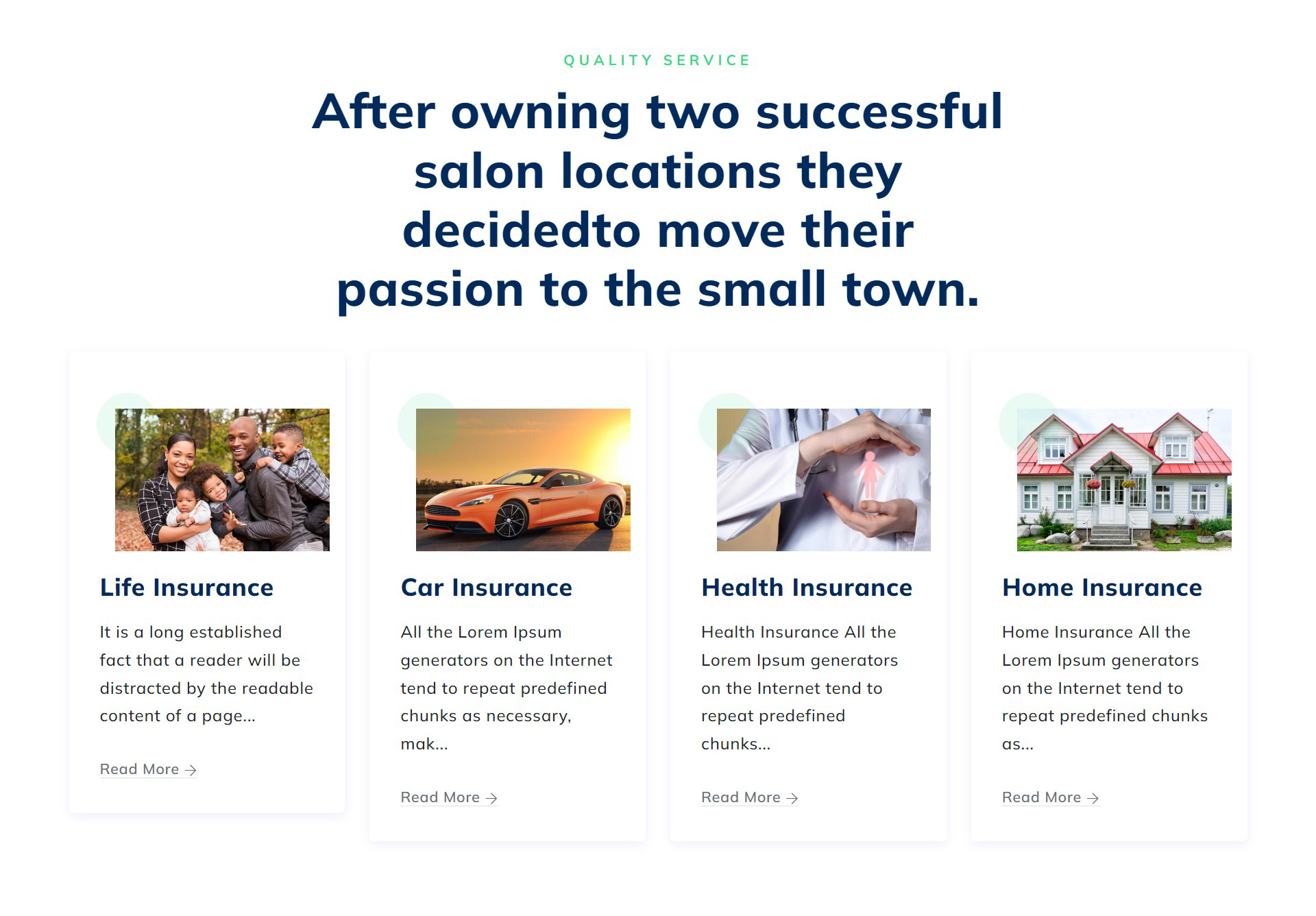 QUALITY SERVICE

After owning two successful salon locations they decidedto move their passion to the small town.

Life Insurance

It is a long established fact that a reader will be distracted by the readable content of a page...

Read More →

Car Insurance

All the Lorem Ipsum generators on the Internet tend to repeat predefined chunks as necessary, mak...

Read More →

Health Insurance

Health Insurance All the Lorem Ipsum generators on the Internet tend to repeat predefined chunks...

Read More →

Home Insurance

Home Insurance All the Lorem Ipsum generators on the Internet tend to repeat predefined chunks as...

Read More →